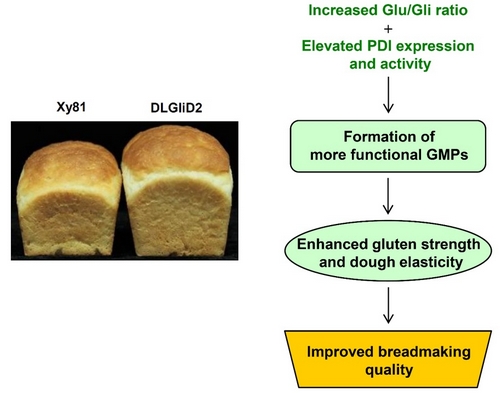 Xy81

DLGliD2

Increased Glu/Gli ratio
+
Elevated PDI expression and activity

Formation of more functional GMPs

Enhanced gluten strength and dough elasticity

Improved breadmaking quality